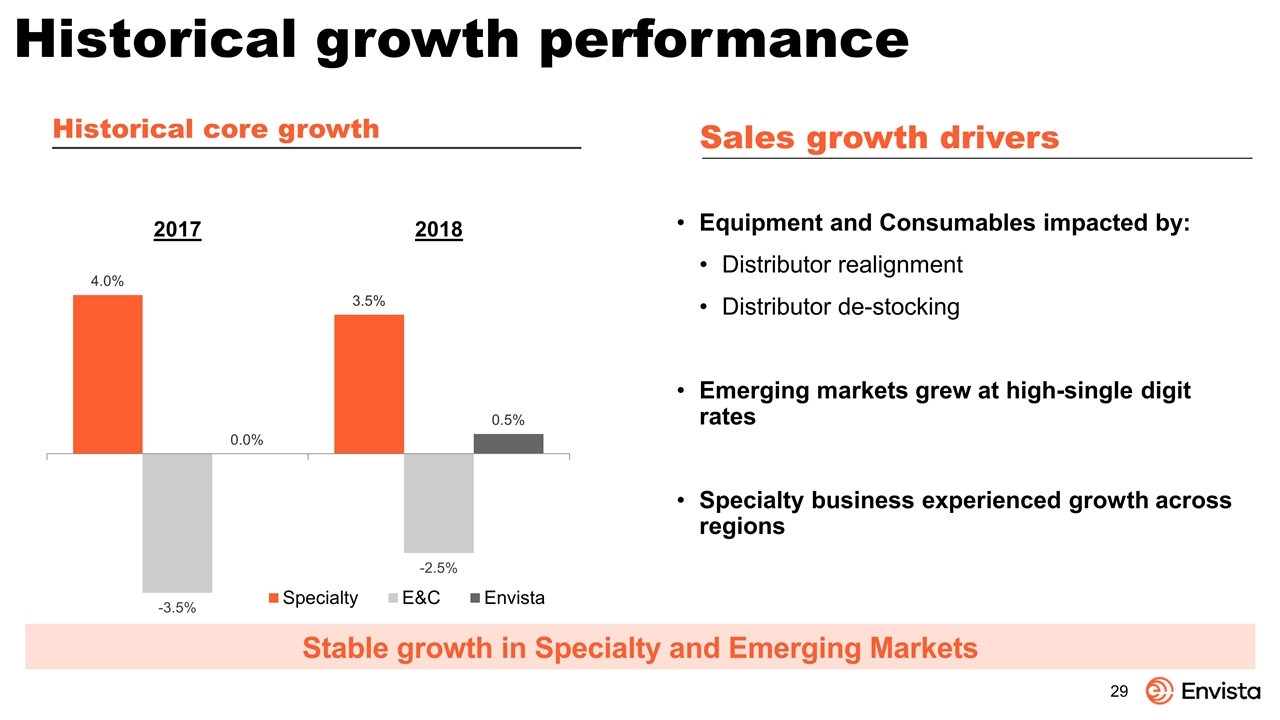 Historical growth performance

Historical core growth

2017

2018

4.0%

-3.5%

0.0%

3.5%

-2.5%

0.5%

Specialty E&C Envista

Sales growth drivers

• Equipment and Consumables impacted by:
 • Distributor realignment
 • Distributor de-stocking

• Emerging markets grew at high-single digit rates

• Specialty business experienced growth across regions

Stable growth in Specialty and Emerging Markets

29

Envista